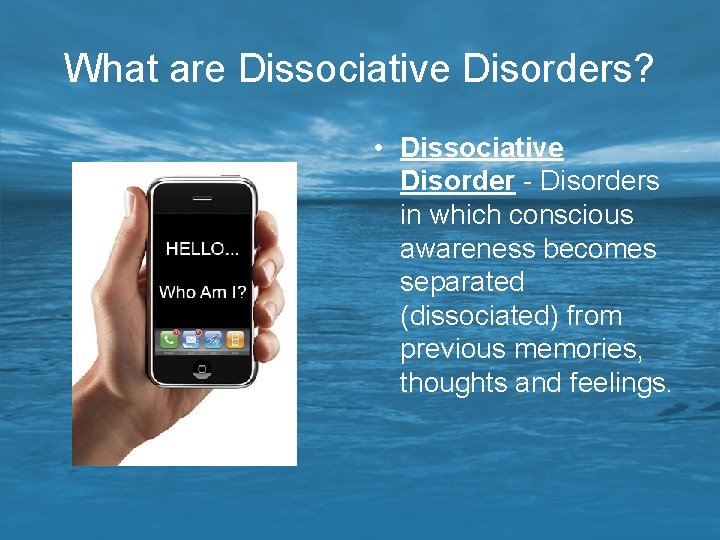 What are Dissociative Disorders?

HELLO...

Who Am I?

• Dissociative Disorder - Disorders in which conscious awareness becomes separated (dissociated) from previous memories, thoughts and feelings.